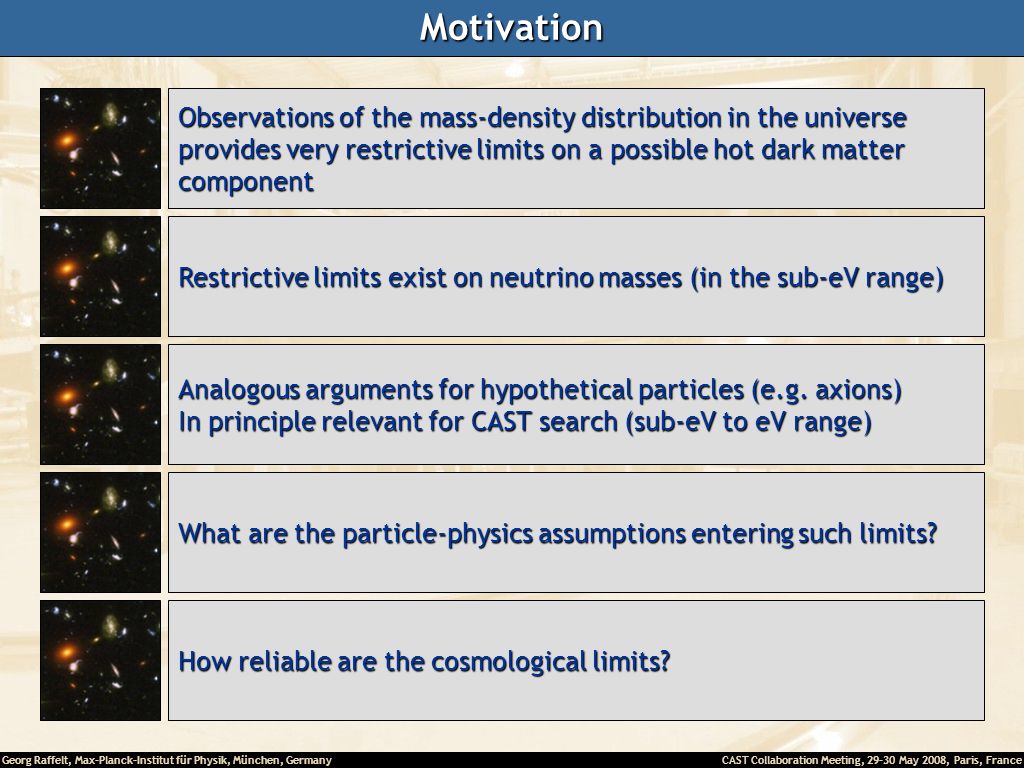 Motivation

Observations of the mass-density distribution in the universe provides very restrictive limits on a possible hot dark matter component

Restrictive limits exist on neutrino masses (in the sub-eV range)

Analogous arguments for hypothetical particles (e.g. axions)
In principle relevant for CAST search (sub-eV to eV range)

What are the particle-physics assumptions entering such limits?

How reliable are the cosmological limits?

Georg Raffelt, Max-Planck-Institut für Physik, München, Germany

CAST Collaboration Meeting, 29-30 May 2008, Paris, France